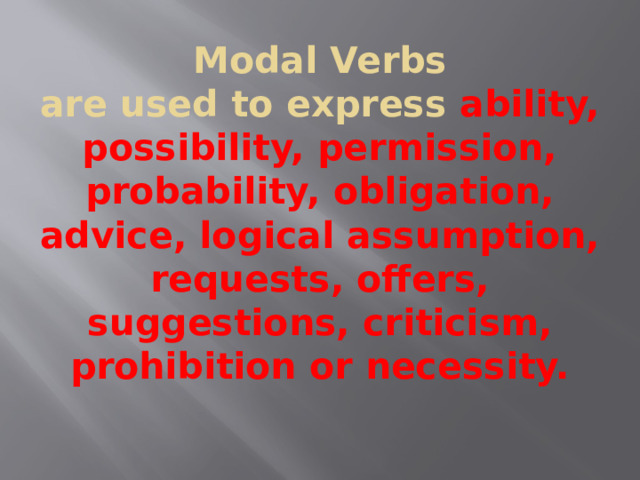 Modal Verbs
are used to express ability, possibility, permission, probability, obligation, advice, logical assumption, requests, offers, suggestions, criticism, prohibition or necessity.